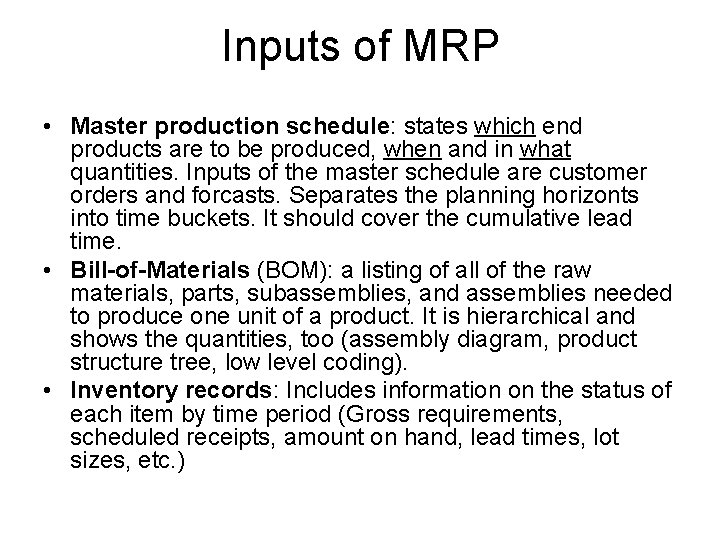 Inputs of MRP

• Master production schedule: states which end products are to be produced, when and in what quantities. Inputs of the master schedule are customer orders and forcasts. Separates the planning horizonts into time buckets. It should cover the cumulative lead time.
• Bill-of-Materials (BOM): a listing of all of the raw materials, parts, subassemblies, and assemblies needed to produce one unit of a product. It is hierarchical and shows the quantities, too (assembly diagram, product structure tree, low level coding).
• Inventory records: Includes information on the status of each item by time period (Gross requirements, scheduled receipts, amount on hand, lead times, lot sizes, etc.)